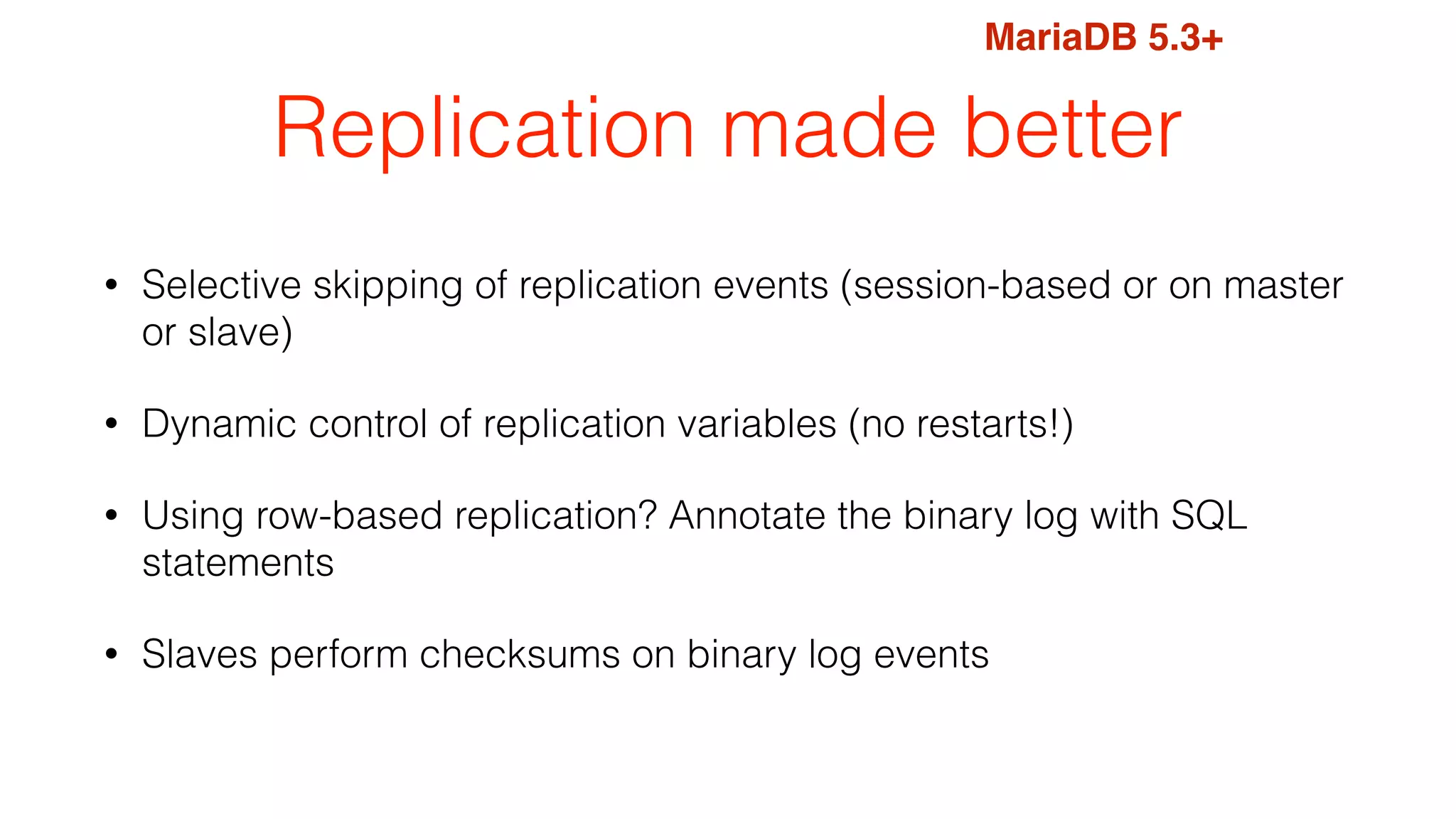 MariaDB 5.3+

Replication made better

• Selective skipping of replication events (session-based or on master or slave)

• Dynamic control of replication variables (no restarts!)

• Using row-based replication? Annotate the binary log with SQL statements

• Slaves perform checksums on binary log events